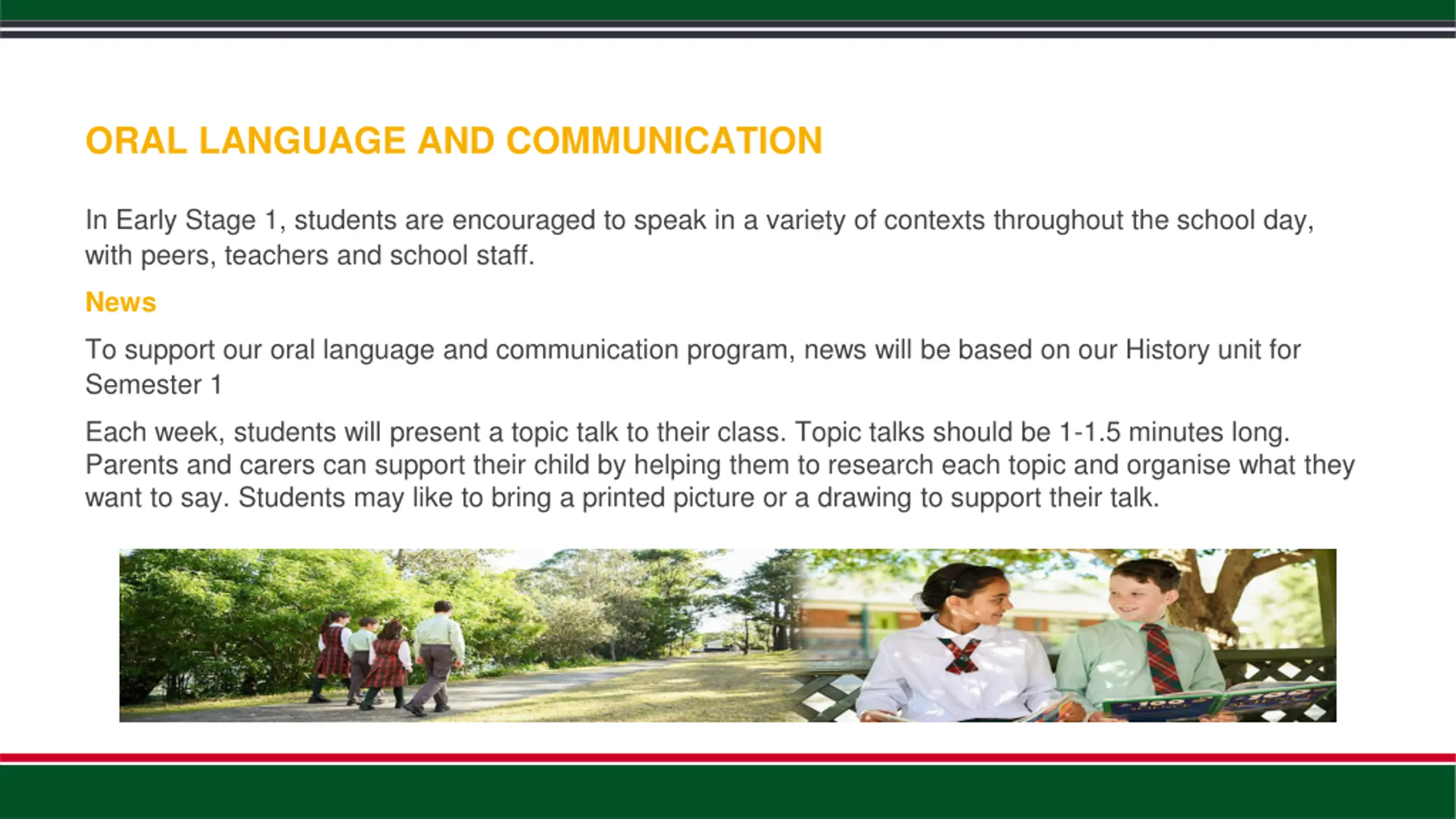 ORAL LANGUAGE AND COMMUNICATION

In Early Stage 1, students are encouraged to speak in a variety of contexts throughout the school day, with peers, teachers and school staff.

News

To support our oral language and communication program, news will be based on our History unit for Semester 1

Each week, students will present a topic talk to their class. Topic talks should be 1-1.5 minutes long. Parents and carers can support their child by helping them to research each topic and organise what they want to say. Students may like to bring a printed picture or a drawing to support their talk.